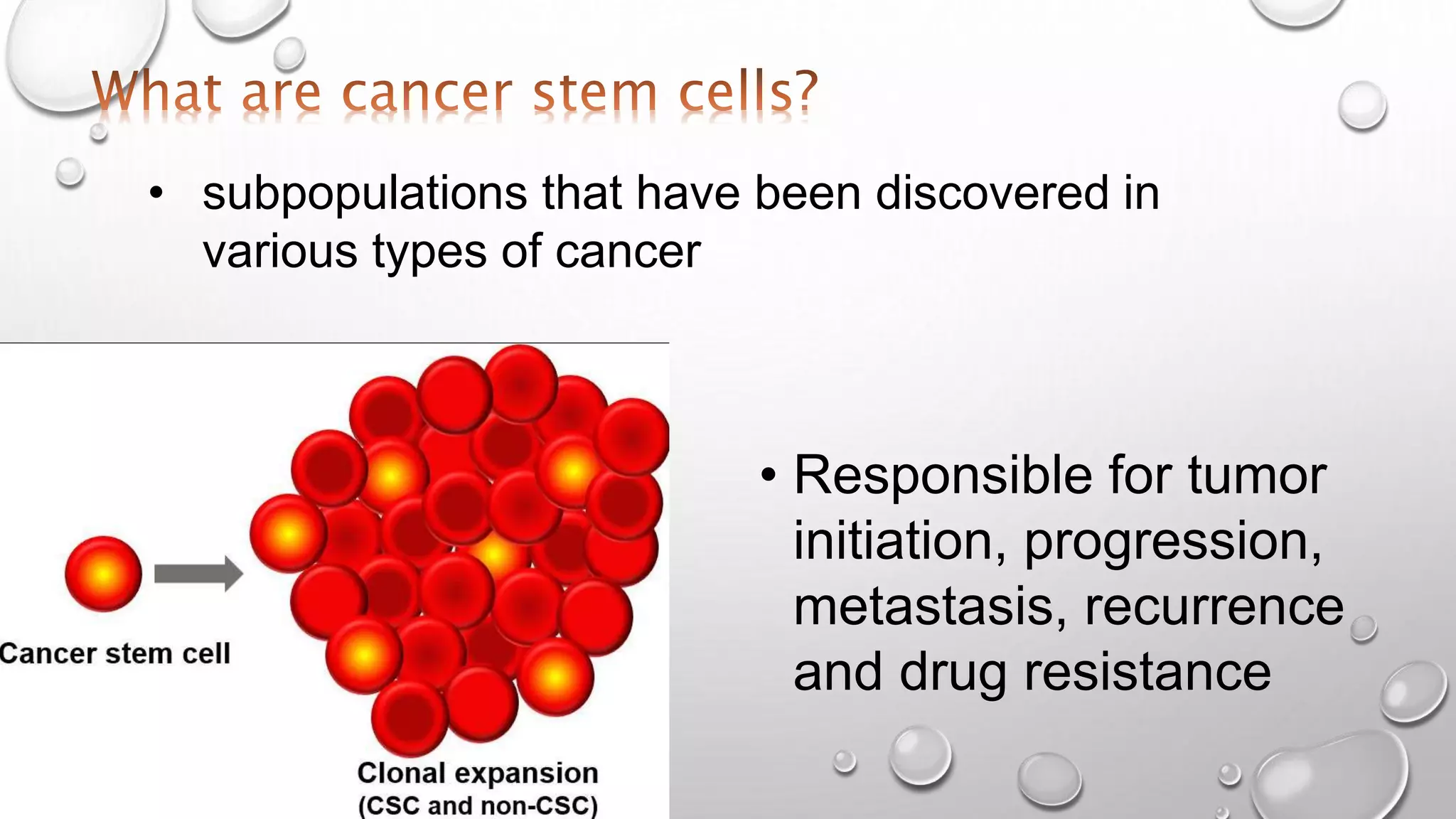 What are cancer stem cells?

• subpopulations that have been discovered in various types of cancer

Cancer stem cell

Clonal expansion (CSC and non-CSC)

• Responsible for tumor initiation, progression, metastasis, recurrence and drug resistance